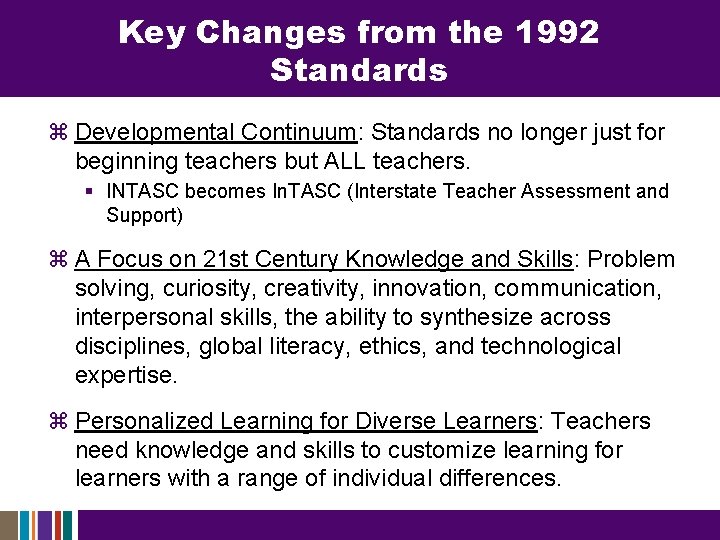 Key Changes from the 1992 Standards

⌘ Developmental Continuum: Standards no longer just for beginning teachers but ALL teachers.

▪ INTASC becomes InTASC (Interstate Teacher Assessment and Support)

⌘ A Focus on 21st Century Knowledge and Skills: Problem solving, curiosity, creativity, innovation, communication, interpersonal skills, the ability to synthesize across disciplines, global literacy, ethics, and technological expertise.

⌘ Personalized Learning for Diverse Learners: Teachers need knowledge and skills to customize learning for learners with a range of individual differences.